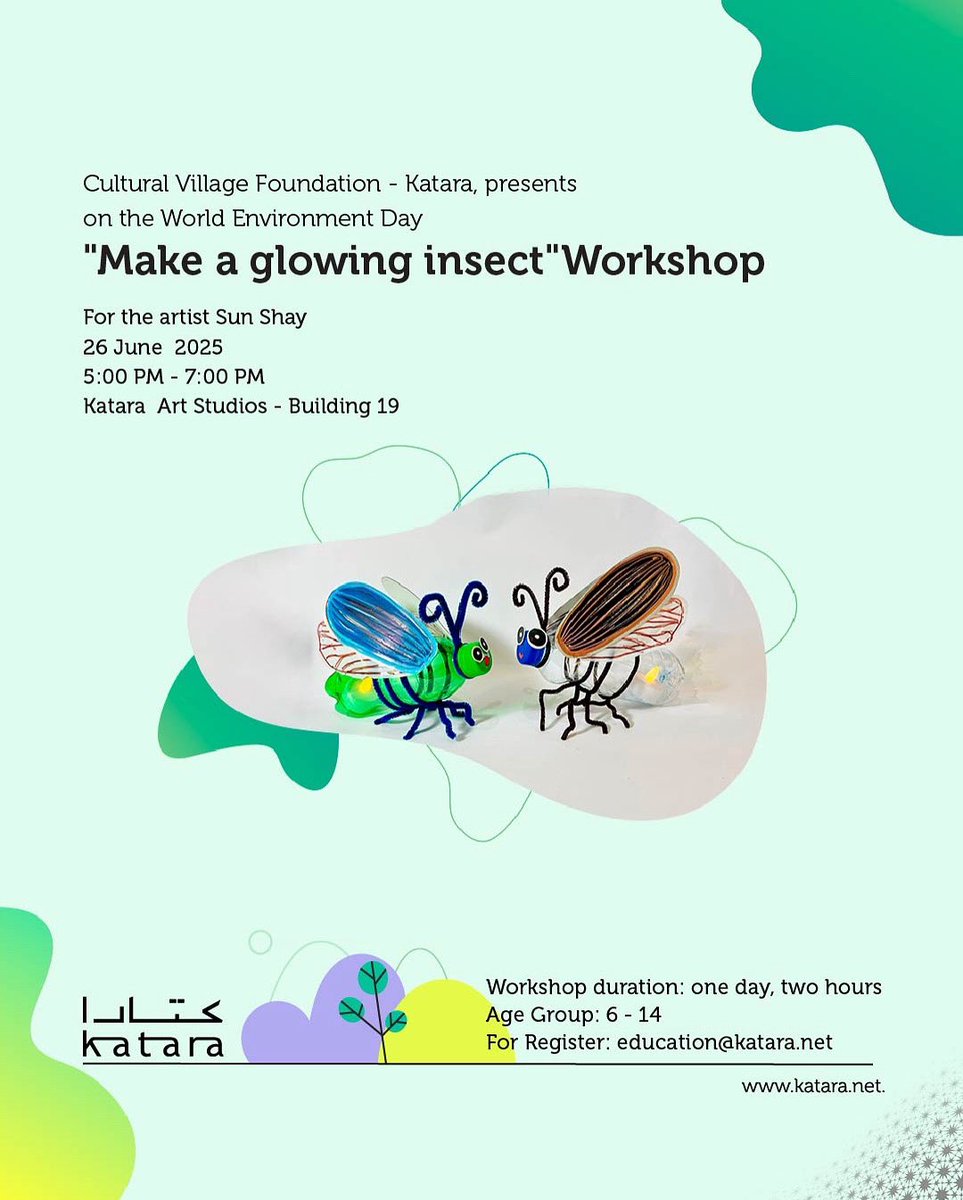 Cultural Village Foundation - Katara, presents on the World Environment Day

"Make a glowing insect"Workshop

For the artist Sun Shay
26 June 2025
5:00 PM - 7:00 PM
Katara Art Studios - Building 19

كتارا
katara

Workshop duration: one day, two hours
Age Group: 6 - 14
For Register: education@katara.net

www.katara.net.